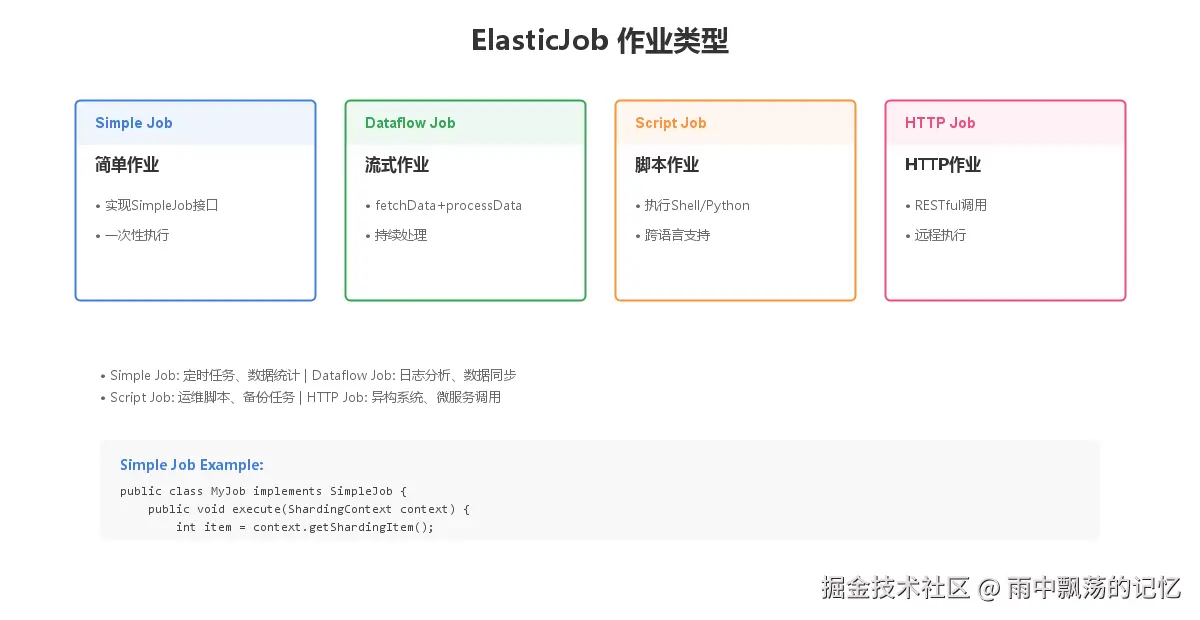 ElasticJob 作业类型

Simple Job

简单作业

• 实现SimpleJob接口

• 一次性执行

Dataflow Job

流式作业

• fetchData+processData

• 持续处理

Script Job

脚本作业

• 执行Shell/Python

• 跨语言支持

HTTP Job

HTTP作业

• RESTful调用

• 远程执行

• Simple Job: 定时任务、数据统计 | Dataflow Job: 日志分析、数据同步
• Script Job: 运维脚本、备份任务 | HTTP Job: 异构系统、微服务调用

Simple Job Example:

public class MyJob implements SimpleJob {
    public void execute(ShardingContext context) {
        int item = context.getShardingItem();

掘金技术社区 @ 雨中飘荡的记忆